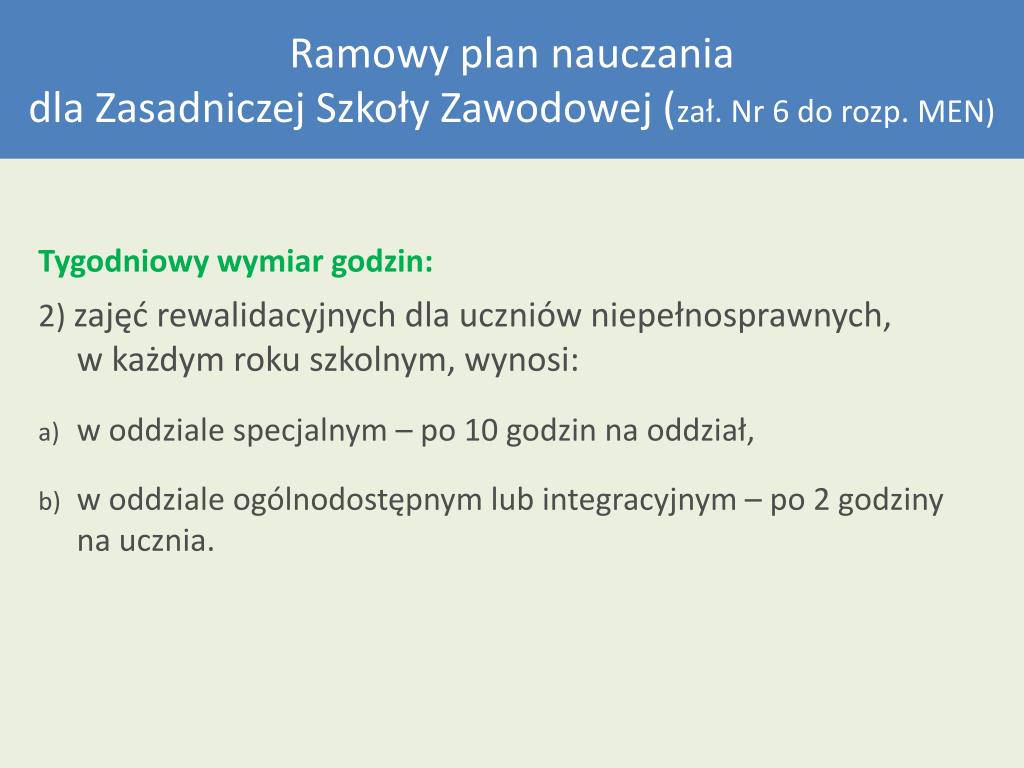 Ramowy plan nauczania
dla Zasadniczej Szkoły Zawodowej (zał. Nr 6 do rozp. MEN)

Tygodniowy wymiar godzin:

2) zajęć rewalidacyjnych dla uczniów niepełnosprawnych, w każdym roku szkolnym, wynosi:

a) w oddziale specjalnym – po 10 godzin na oddział,

b) w oddziale ogólnodostępnym lub integracyjnym – po 2 godziny na ucznia.